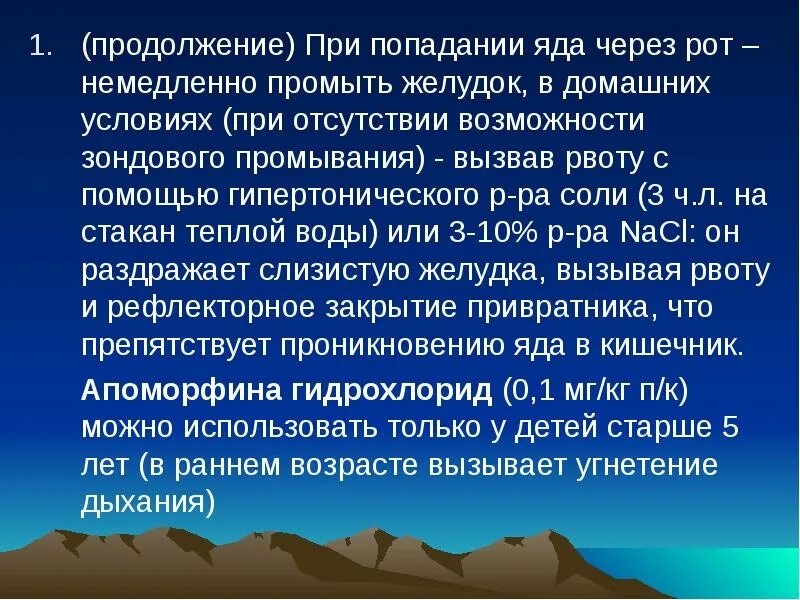 1. (продолжение) При попадании яда через рот – немедленно промыть желудок, в домашних условиях (при отсутствии возможности зондового промывания) - вызвав рвоту с помощью гипертонического р-ра соли (3 ч.л. на стакан теплой воды) или 3-10% р-ра NaCl: он раздражает слизистую желудка, вызывая рвоту и рефлекторное закрытие привратника, что препятствует проникновению яда в кишечник.

Апоморфина гидрохлорид (0,1 мг/кг п/к) можно использовать только у детей старше 5 лет (в раннем возрасте вызывает угнетение дыхания)